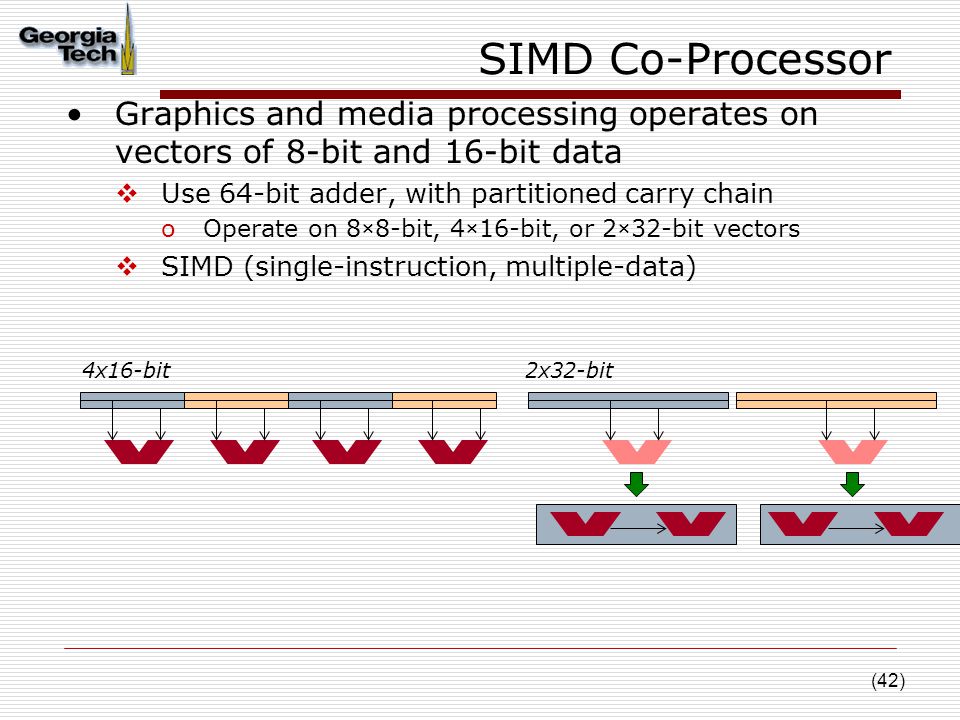 Georgia Tech

SIMD Co-Processor

• Graphics and media processing operates on vectors of 8-bit and 16-bit data
 ❖ Use 64-bit adder, with partitioned carry chain
 o Operate on 8×8-bit, 4×16-bit, or 2×32-bit vectors
 ❖ SIMD (single-instruction, multiple-data)

4x16-bit

2x32-bit

(42)